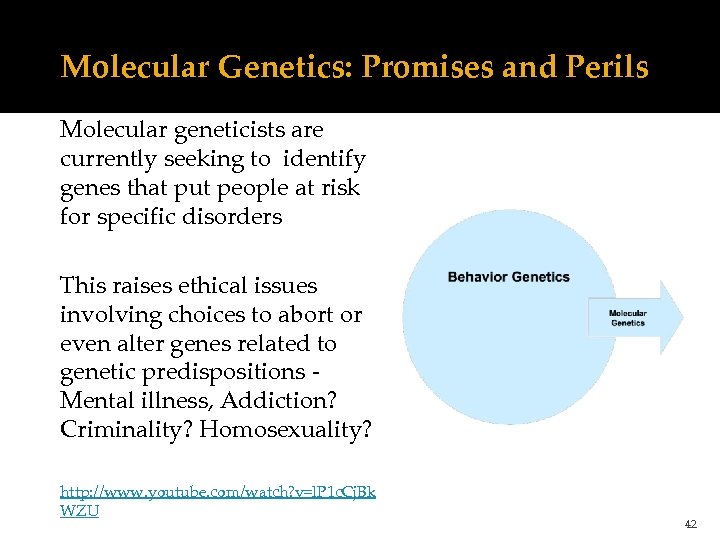 Molecular Genetics: Promises and Perils

Molecular geneticists are currently seeking to identify genes that put people at risk for specific disorders

This raises ethical issues involving choices to abort or even alter genes related to genetic predispositions - Mental illness, Addiction? Criminality? Homosexuality?

http://www.youtube.com/watch?v=lP1cCjBkWZU

Behavior Genetics

Molecular Genetics

42